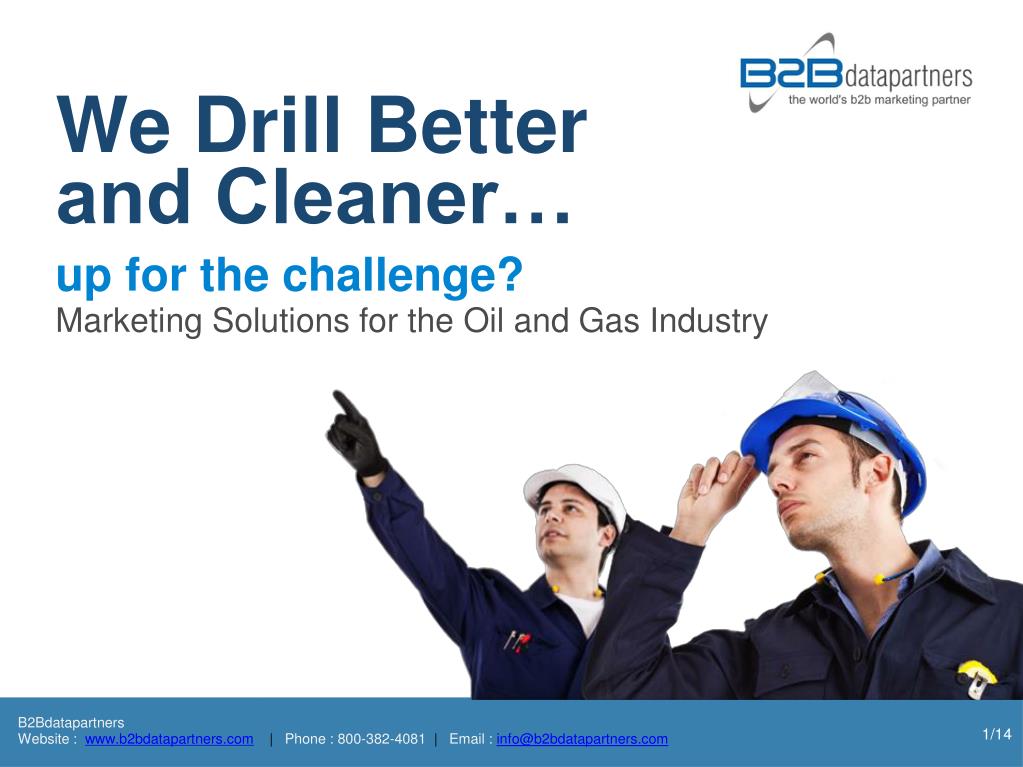 B2Bdatapartners
the world's b2b marketing partner

We Drill Better and Cleaner…

up for the challenge?

Marketing Solutions for the Oil and Gas Industry

B2Bdatapartners
Website : www.b2bdatapartners.com | Phone : 800-382-4081 | Email : info@b2bdatapartners.com

1/14